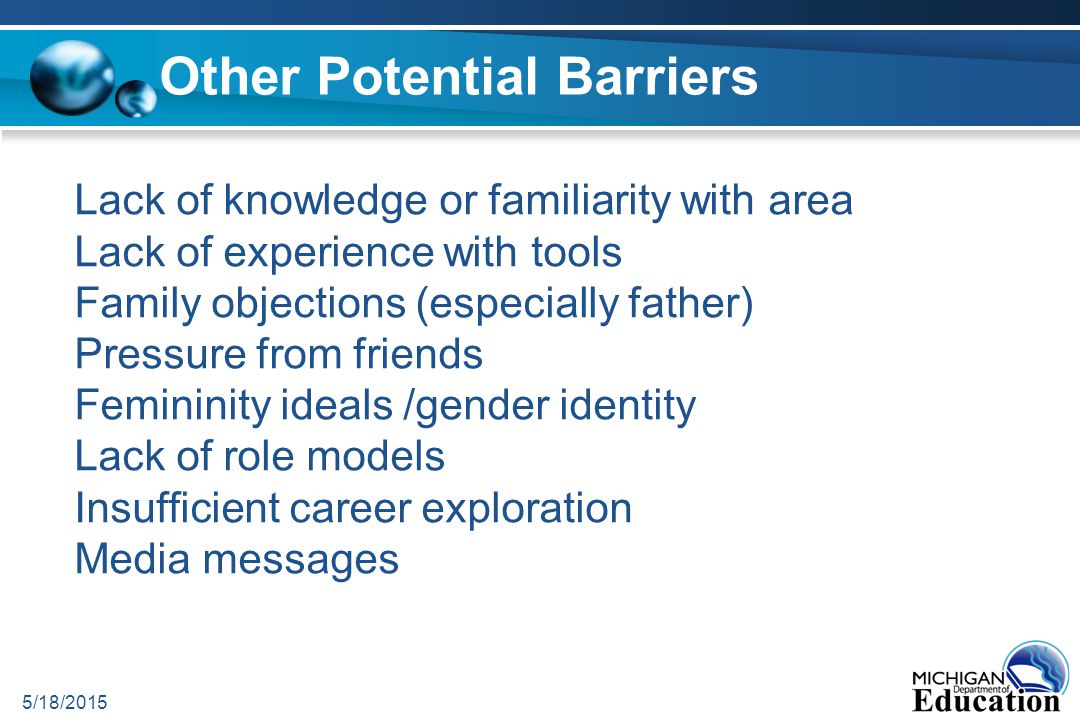 Other Potential Barriers

Lack of knowledge or familiarity with area
Lack of experience with tools
Family objections (especially father)
Pressure from friends
Femininity ideals /gender identity
Lack of role models
Insufficient career exploration
Media messages

5/18/2015

MICHIGAN Department of Education